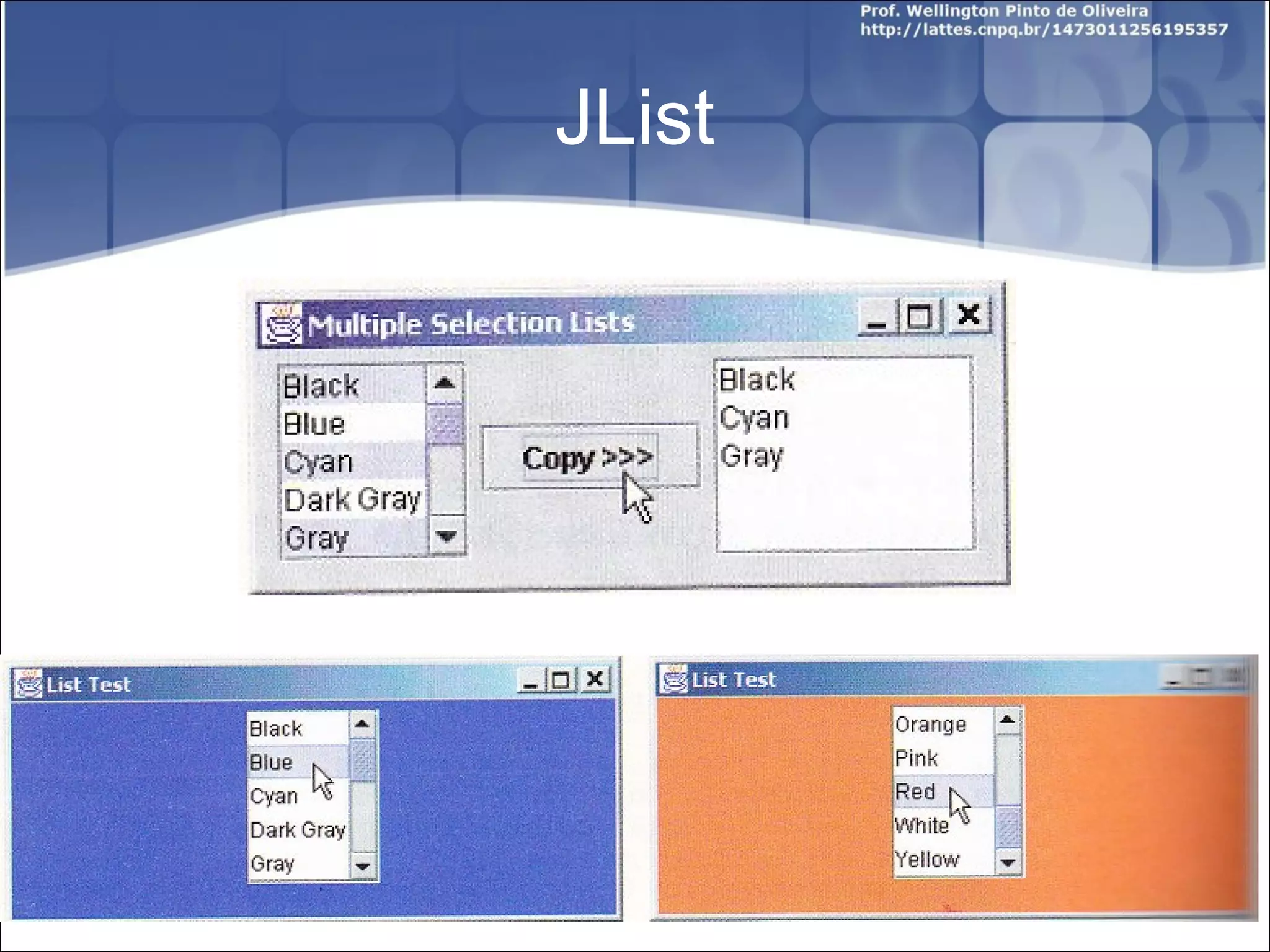 Prof. Wellington Pinto de Oliveira
http://lattes.cnpq.br/1473011256195357

JList

Multiple Selection Lists

Black
Blue
Cyan
Dark Gray
Gray

Copy >>>

Black
Cyan
Gray

List Test

Black
Blue
Cyan
Dark Gray
Gray

List Test

Orange
Pink
Red
White
Yellow